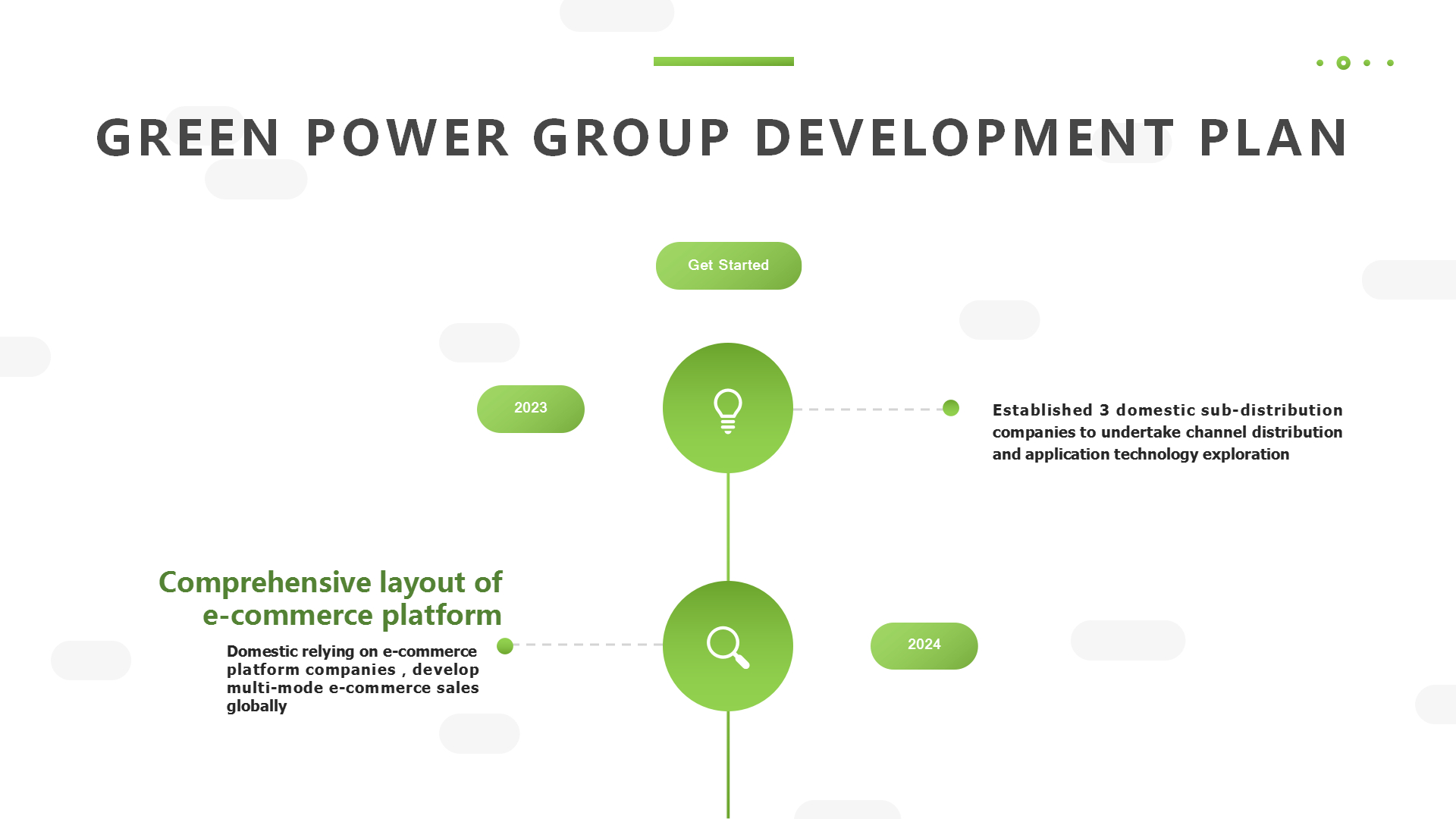 GREEN POWER GROUP DEVELOPMENT PLAN

Get Started

2023

Established 3 domestic sub-distribution companies to undertake channel distribution and application technology exploration

Comprehensive layout of e-commerce platform

Domestic relying on e-commerce platform companies , develop multi-mode e-commerce sales globally

2024